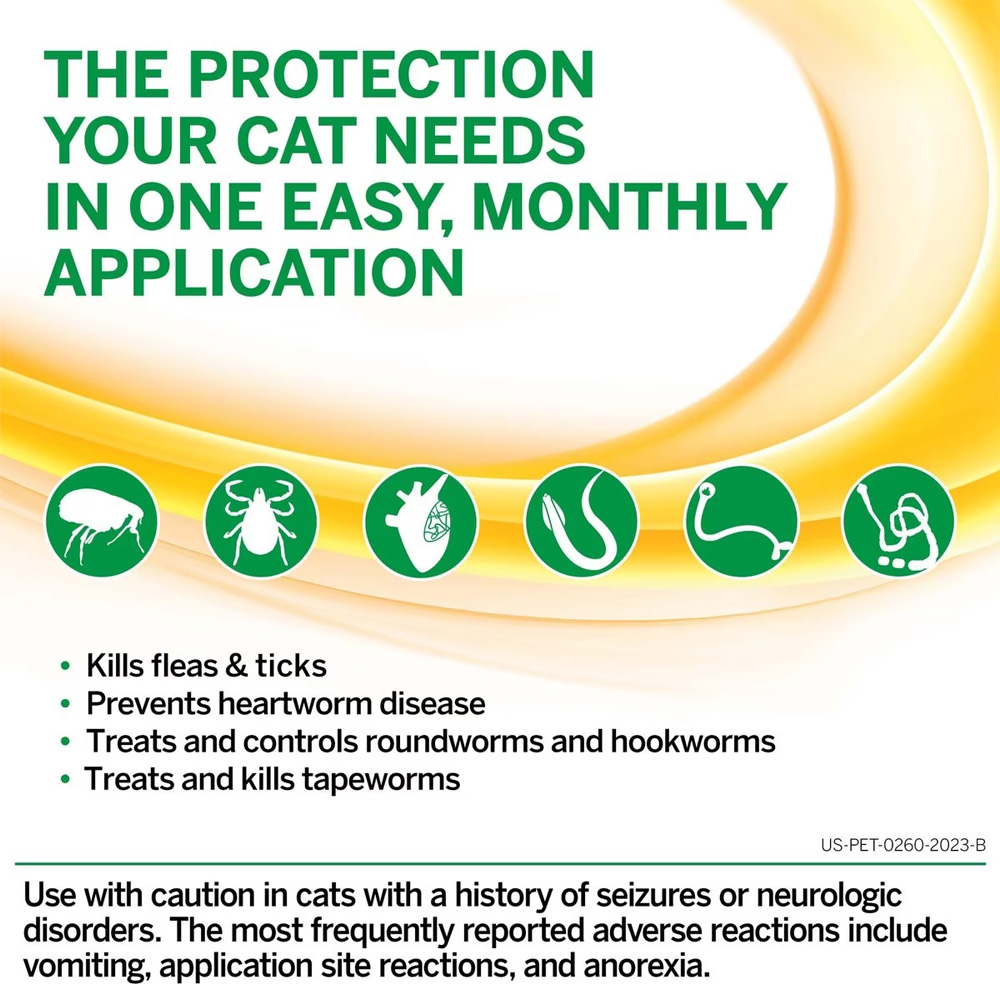 THE PROTECTION YOUR CAT NEEDS IN ONE EASY, MONTHLY APPLICATION

• Kills fleas & ticks
• Prevents heartworm disease
• Treats and controls roundworms and hookworms
• Treats and kills tapeworms

US-PET-0260-2023-B

Use with caution in cats with a history of seizures or neurologic disorders. The most frequently reported adverse reactions include vomiting, application site reactions, and anorexia.